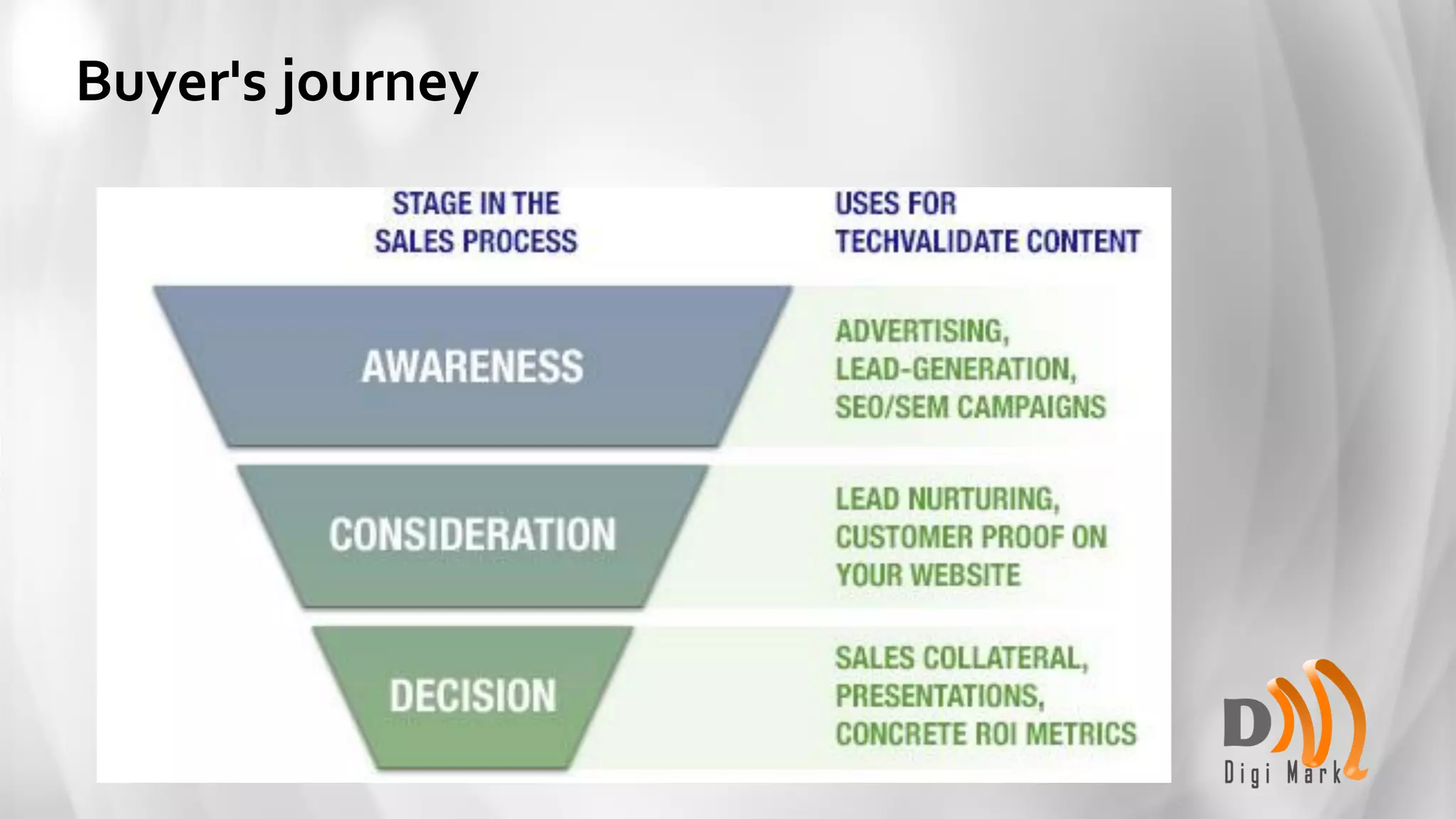 Buyer's journey

| STAGE IN THE SALES PROCESS | USES FOR TECHVALIDATE CONTENT |
|---|---|
| AWARENESS | ADVERTISING, LEAD-GENERATION, SEO/SEM CAMPAIGNS |
| CONSIDERATION | LEAD NURTURING, CUSTOMER PROOF ON YOUR WEBSITE |
| DECISION | SALES COLLATERAL, PRESENTATIONS, CONCRETE ROI METRICS |

D
Digi Mark